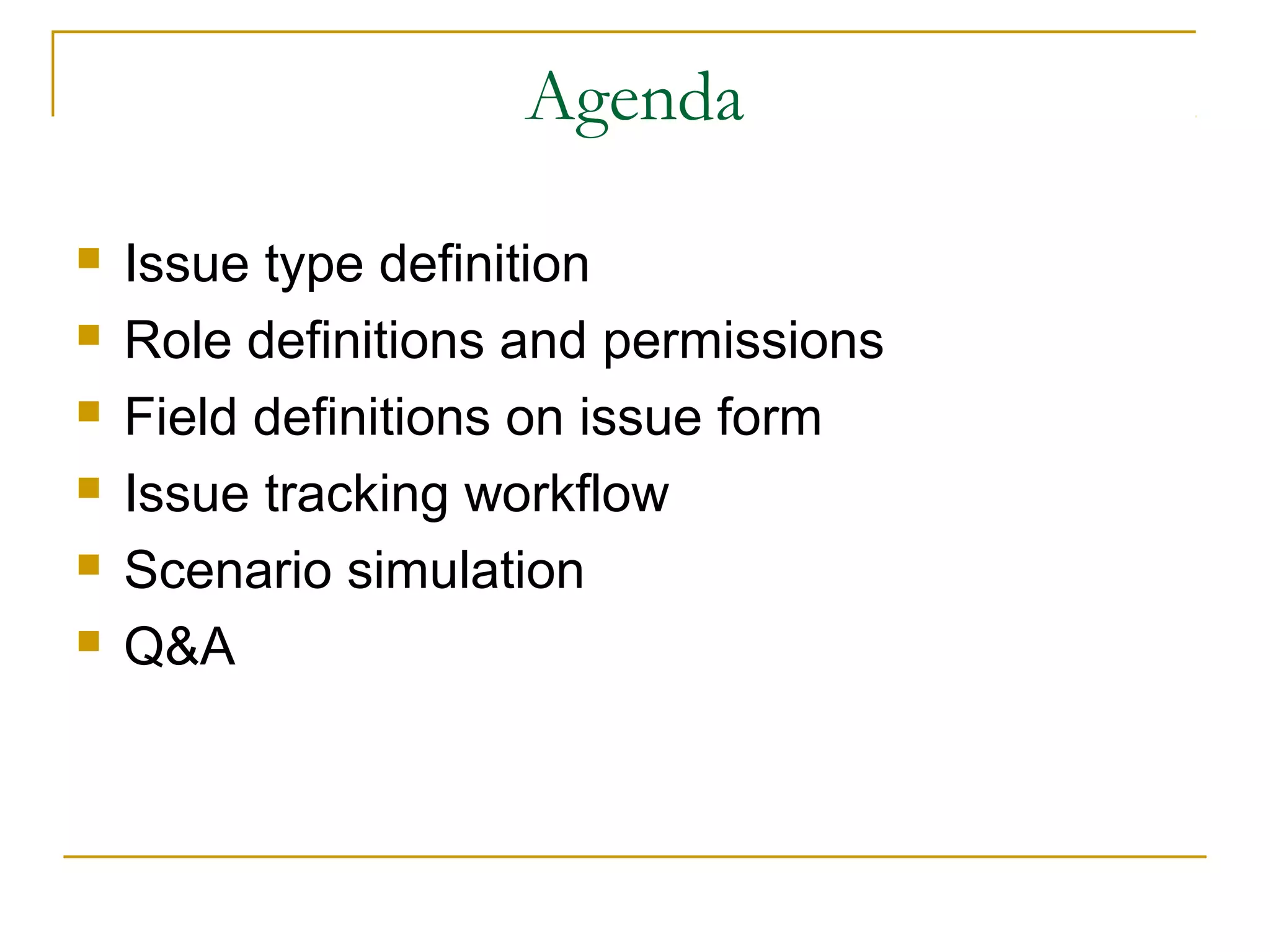 Agenda

- Issue type definition
- Role definitions and permissions
- Field definitions on issue form
- Issue tracking workflow
- Scenario simulation
- Q&A